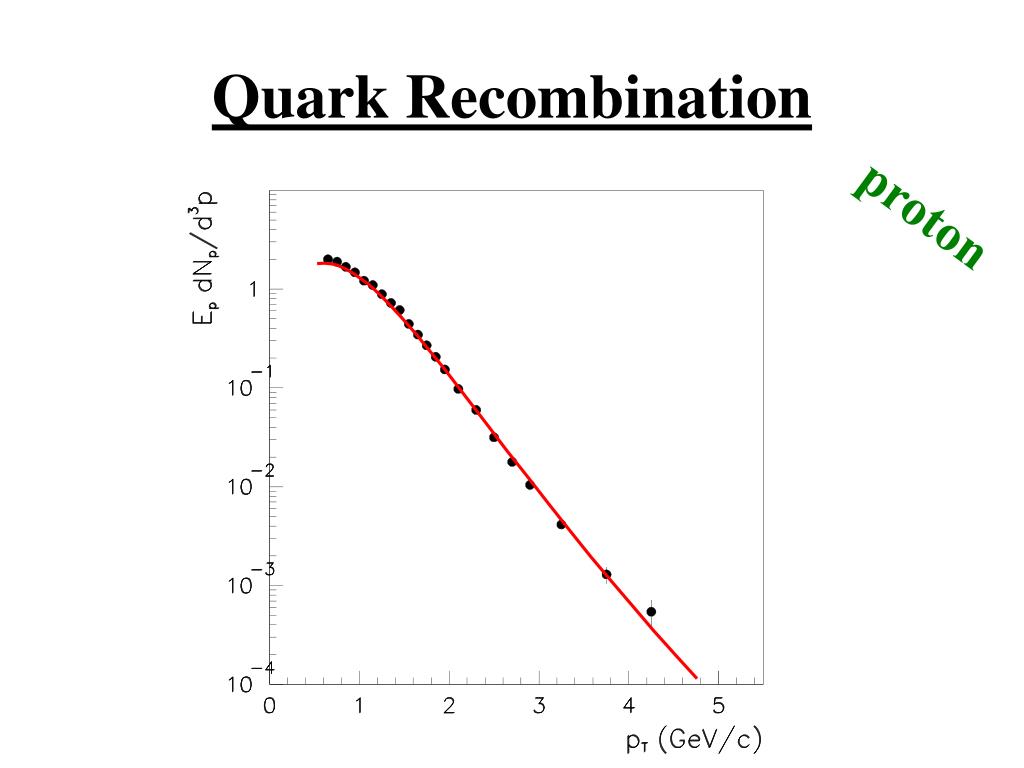 Quark Recombination

proton

$E_p\, dN_p/d^3p$

1

$10^{-1}$

$10^{-2}$

$10^{-3}$

$10^{-4}$

0 1 2 3 4 5

$p_T$ (GeV/c)